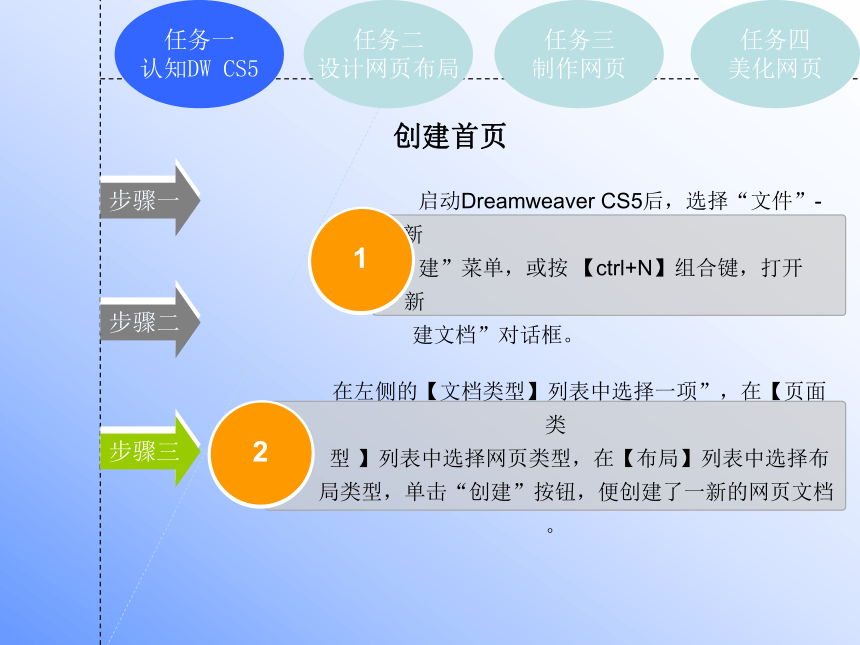 任务一
认知DW CS5

任务二
设计网页布局

任务三
制作网页

任务四
美化网页

创建首页

步骤一

步骤二

步骤三

1

启动Dreamweaver CS5后，选择“文件”-新建”菜单，或按 【ctrl+N】组合键，打开新建文档”对话框。

2

在左侧的【文档类型】列表中选择一项”，在【页面类型 】列表中选择网页类型，在【布局】列表中选择布局类型，单击“创建”按钮，便创建了一新的网页文档。